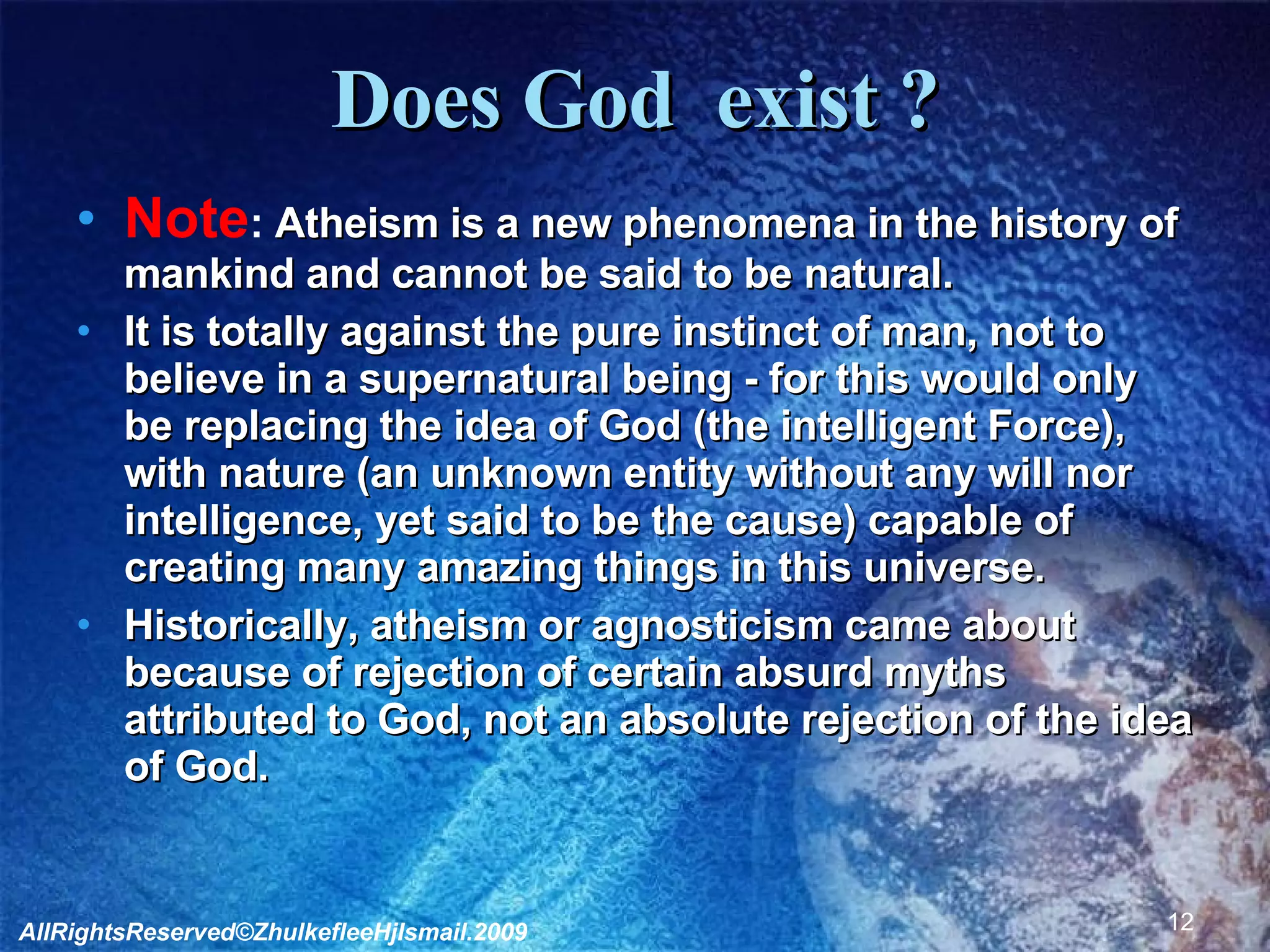 Does God exist ?

• Note: Atheism is a new phenomena in the history of mankind and cannot be said to be natural.
• It is totally against the pure instinct of man, not to believe in a supernatural being - for this would only be replacing the idea of God (the intelligent Force), with nature (an unknown entity without any will nor intelligence, yet said to be the cause) capable of creating many amazing things in this universe.
• Historically, atheism or agnosticism came about because of rejection of certain absurd myths attributed to God, not an absolute rejection of the idea of God.

AllRightsReserved©ZhulkefleeHjIsmail.2009

12